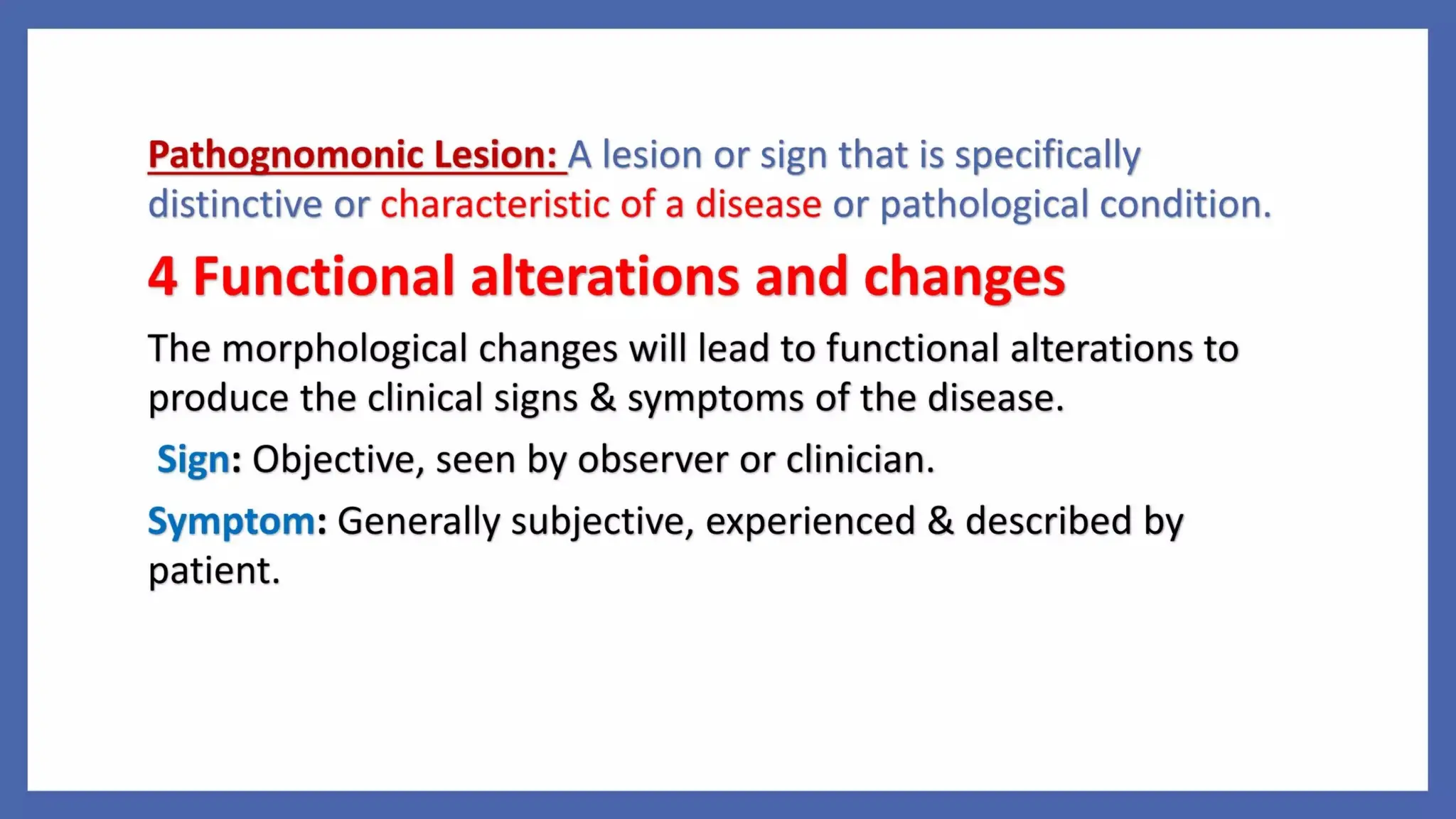 Pathognomonic Lesion: A lesion or sign that is specifically distinctive or characteristic of a disease or pathological condition.

4 Functional alterations and changes

The morphological changes will lead to functional alterations to produce the clinical signs & symptoms of the disease.

Sign: Objective, seen by observer or clinician.

Symptom: Generally subjective, experienced & described by patient.